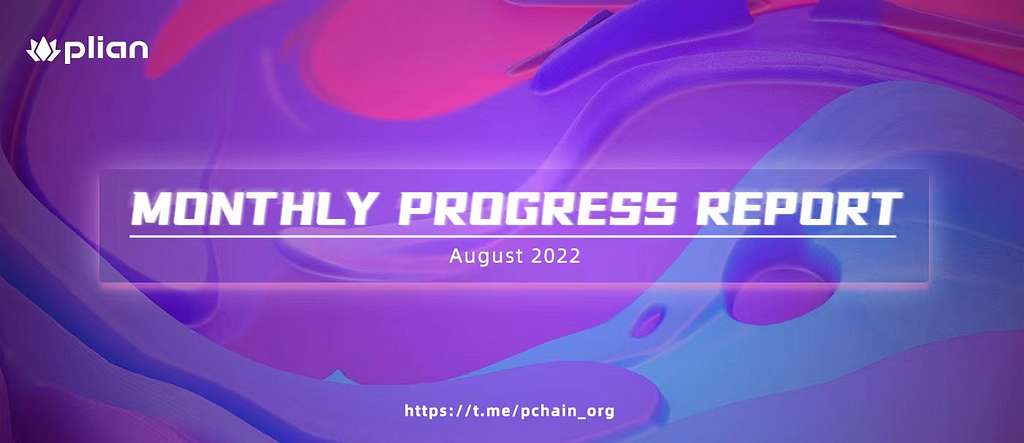 plian

MONTHLY PROGRESS REPORT

August 2022

https://t.me/pchain_org